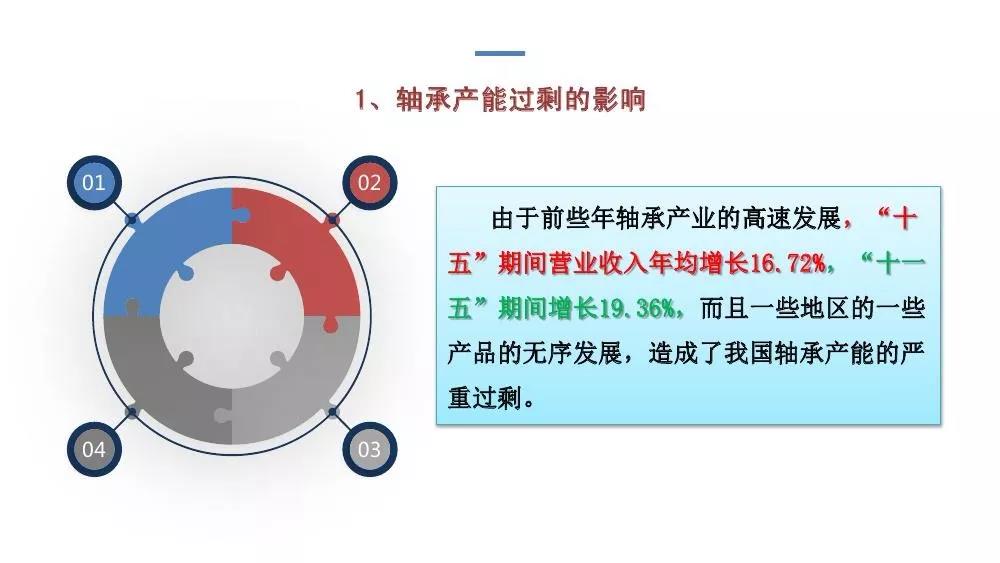 1、轴承产能过剩的影响

01

02

04

03

由于前些年轴承产业的高速发展，“十五”期间营业收入年均增长16.72%，“十一五”期间增长19.36%，而且一些地区的一些产品的无序发展，造成了我国轴承产能的严重过剩。